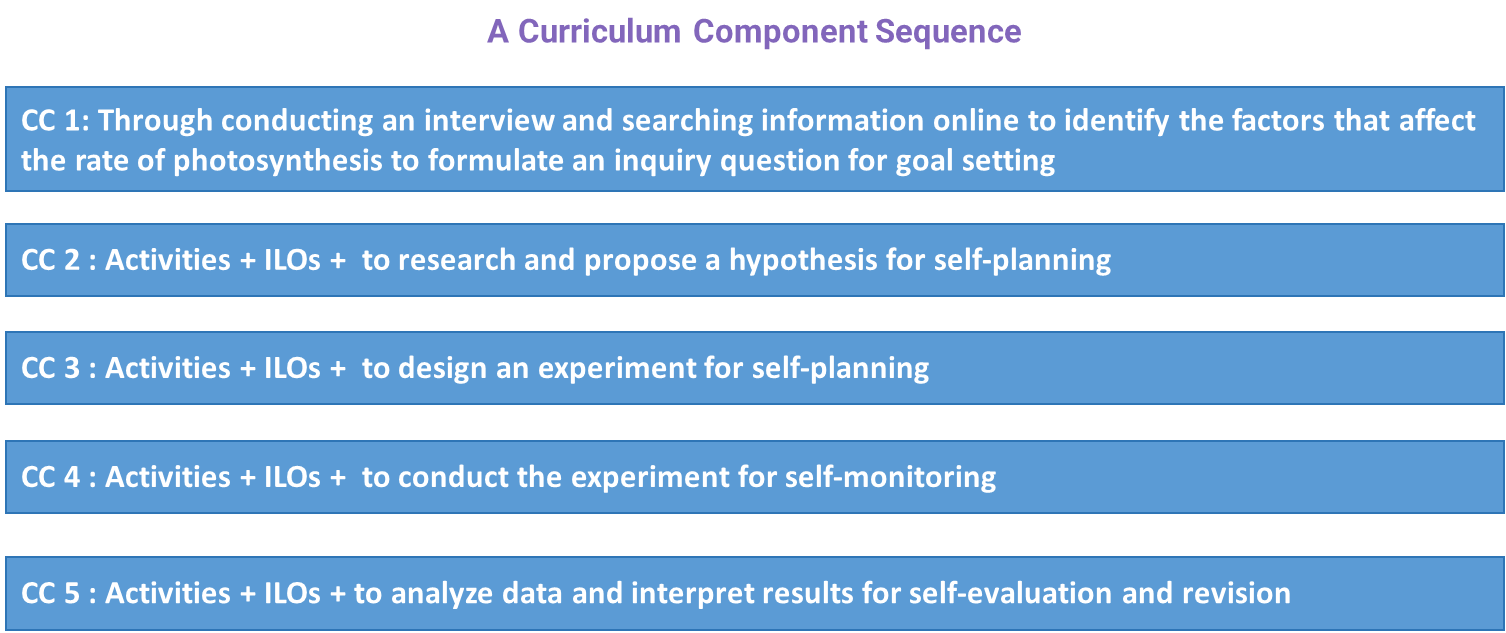 A Curriculum Component Sequence

CC 1: Through conducting an interview and searching information online to identify the factors that affect the rate of photosynthesis to formulate an inquiry question for goal setting

CC 2 : Activities + ILOs + to research and propose a hypothesis for self-planning

CC 3 : Activities + ILOs + to design an experiment for self-planning

CC 4 : Activities + ILOs + to conduct the experiment for self-monitoring

CC 5 : Activities + ILOs + to analyze data and interpret results for self-evaluation and revision